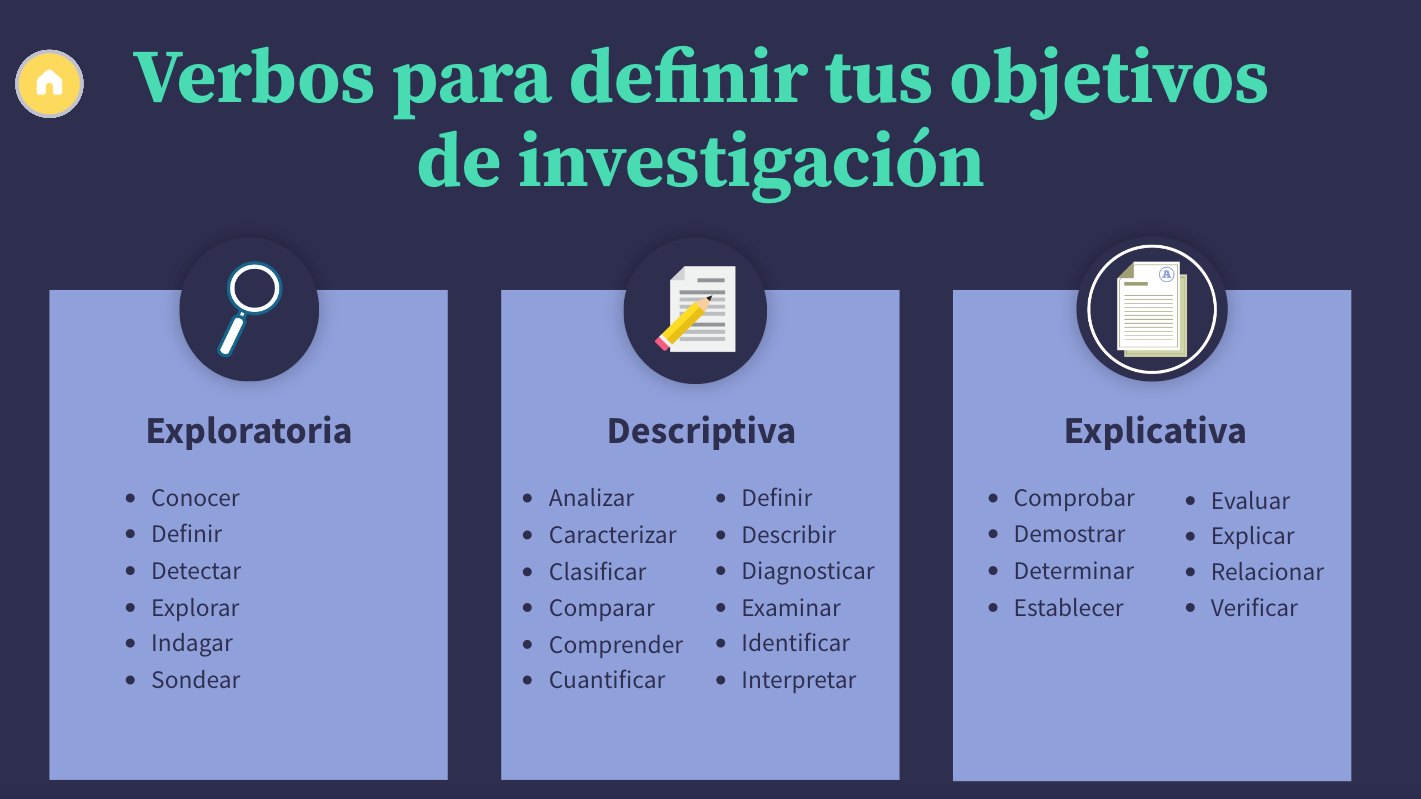 Verbos para definir tus objetivos de investigación

Exploratoria

- Conocer
- Definir
- Detectar
- Explorar
- Indagar
- Sondear

Descriptiva

- Analizar
- Caracterizar
- Clasificar
- Comparar
- Comprender
- Cuantificar

- Definir
- Describir
- Diagnosticar
- Examinar
- Identificar
- Interpretar

Explicativa

- Comprobar
- Demostrar
- Determinar
- Establecer

- Evaluar
- Explicar
- Relacionar
- Verificar